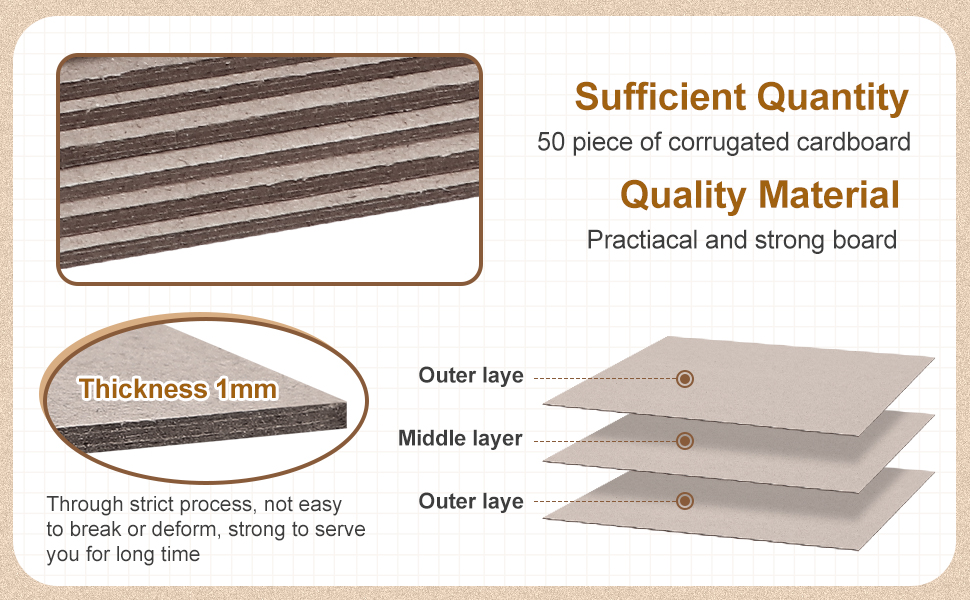 Sufficient Quantity
50 piece of corrugated cardboard

Quality Material
Practiacal and strong board

Thickness 1mm

Through strict process, not easy to break or deform, strong to serve you for long time

Outer laye
Middle layer
Outer laye